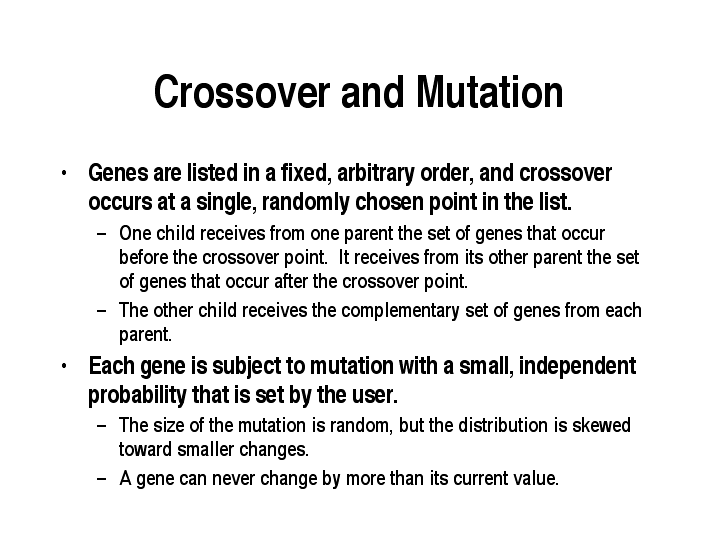 Crossover and Mutation

• Genes are listed in a fixed, arbitrary order, and crossover occurs at a single, randomly chosen point in the list.

– One child receives from one parent the set of genes that occur before the crossover point. It receives from its other parent the set of genes that occur after the crossover point.

– The other child receives the complementary set of genes from each parent.

• Each gene is subject to mutation with a small, independent probability that is set by the user.

– The size of the mutation is random, but the distribution is skewed toward smaller changes.

– A gene can never change by more than its current value.